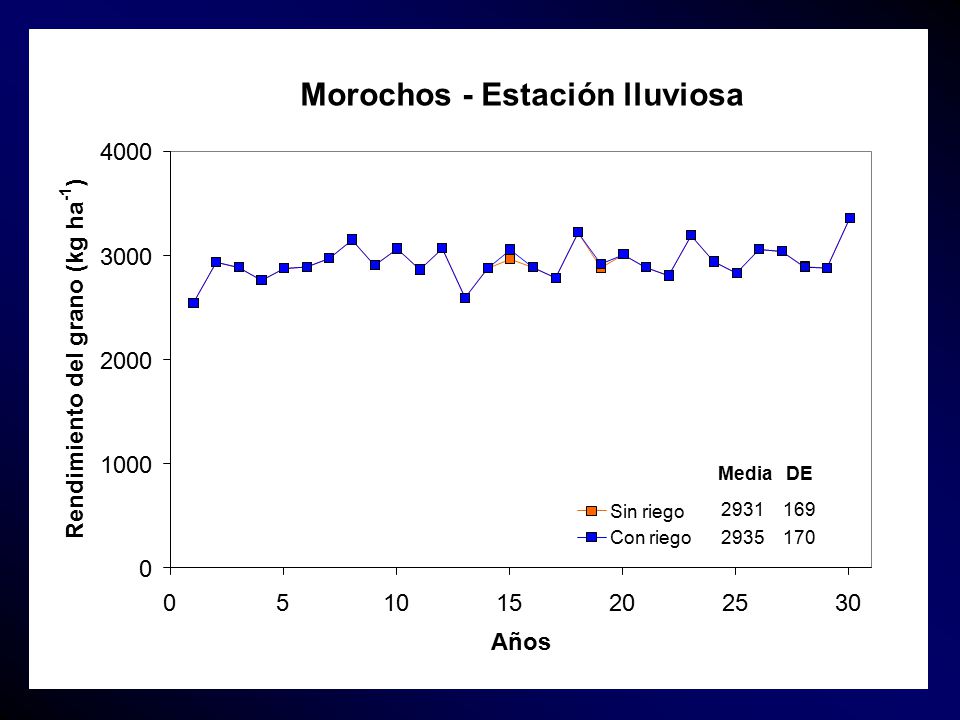 Morochos - Estación lluviosa

Rendimiento del grano (kg ha$^{-1}$)

4000
3000
2000
1000
0

0 5 10 15 20 25 30

Años

| | Media | DE |
|---|---|---|
| Sin riego | 2931 | 169 |
| Con riego | 2935 | 170 |